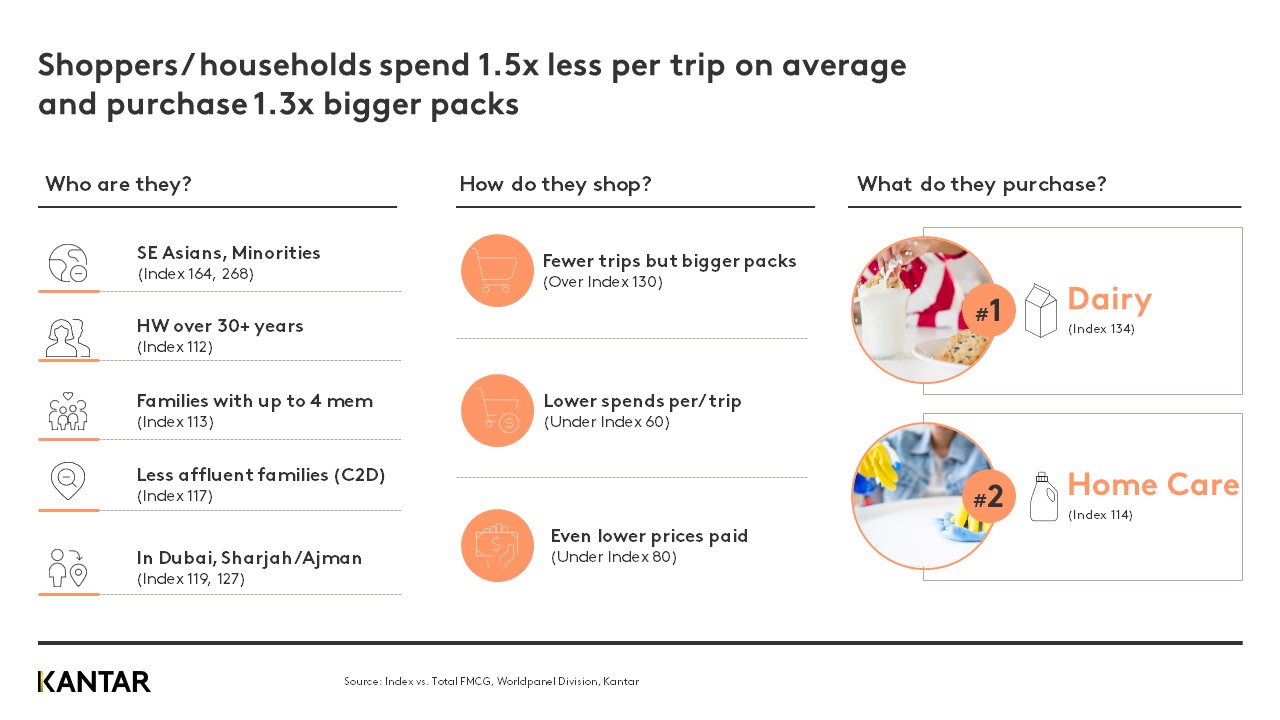 Shoppers/households spend 1.5x less per trip on average and purchase 1.3x bigger packs

Who are they?

SE Asians, Minorities
(Index 164, 268)

HW over 30+ years
(Index 112)

Families with up to 4 mem
(Index 113)

Less affluent families (C2D)
(Index 117)

In Dubai, Sharjah/Ajman
(Index 119, 127)

How do they shop?

Fewer trips but bigger packs
(Over Index 130)

Lower spends per/trip
(Under Index 60)

Even lower prices paid
(Under Index 80)

What do they purchase?

#1 Dairy
(Index 134)

#2 Home Care
(Index 114)

KANTAR

Source: Index vs. Total FMCG, Worldpanel Division, Kantar